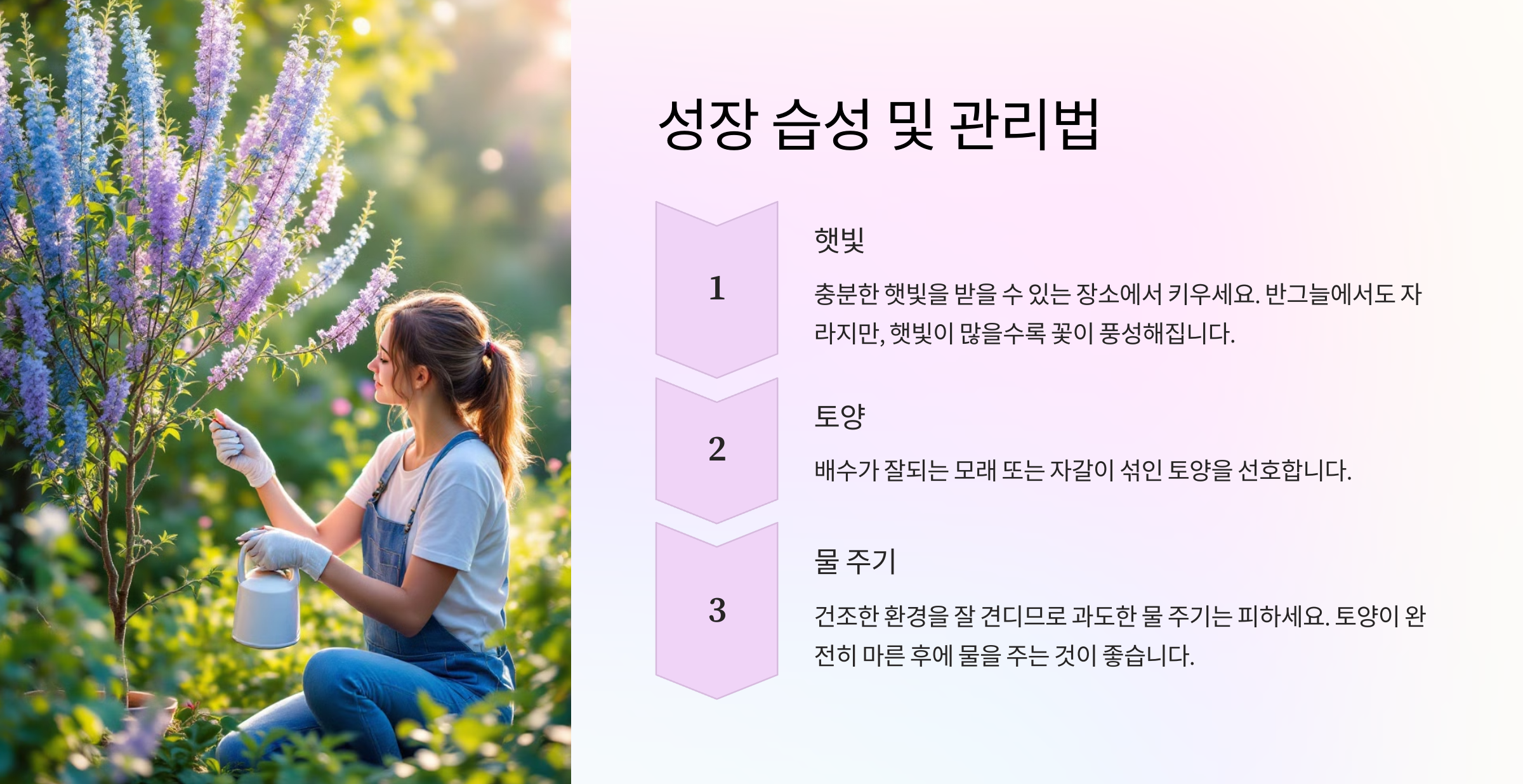 성장 습성 및 관리법

1

햇빛

충분한 햇빛을 받을 수 있는 장소에서 키우세요. 반그늘에서도 자라지만, 햇빛이 많을수록 꽃이 풍성해집니다.

2

토양

배수가 잘되는 모래 또는 자갈이 섞인 토양을 선호합니다.

3

물 주기

건조한 환경을 잘 견디므로 과도한 물 주기는 피하세요. 토양이 완전히 마른 후에 물을 주는 것이 좋습니다.